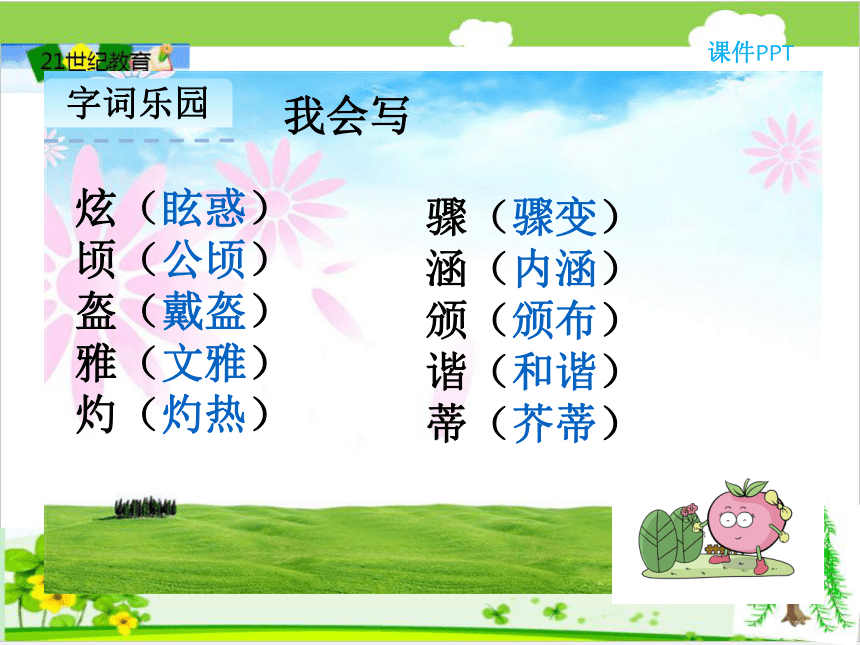 21世纪教育

课件PPT

字词乐园

我会写

炫（眩惑）
顷（公顷）
盔（戴盔）
雅（文雅）
灼（灼热）

骤（骤变）
涵（内涵）
颁（颁布）
谐（和谐）
蒂（芥蒂）